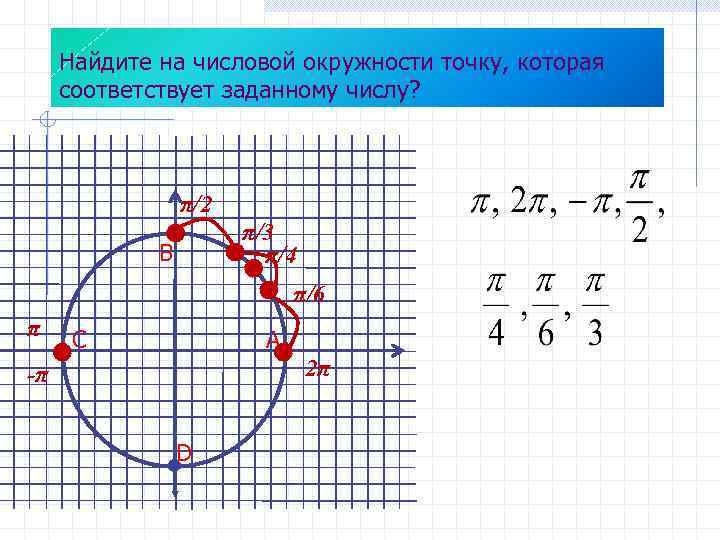 Найдите на числовой окружности точку, которая соответствует заданному числу?

$\pi/2$
B
$\pi/3$
$\pi/4$
$\pi/6$
$\pi$
C
$-\pi$
A
$2\pi$
D

$\pi, 2\pi, -\pi, \frac{\pi}{2},$

$\frac{\pi}{4}, \frac{\pi}{6}, \frac{\pi}{3}$